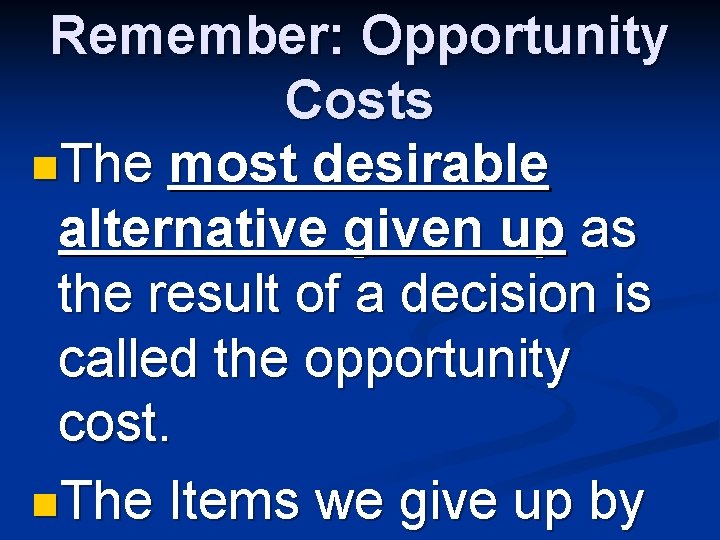 Remember: Opportunity Costs

The most desirable alternative given up as the result of a decision is called the opportunity cost.

The Items we give up by